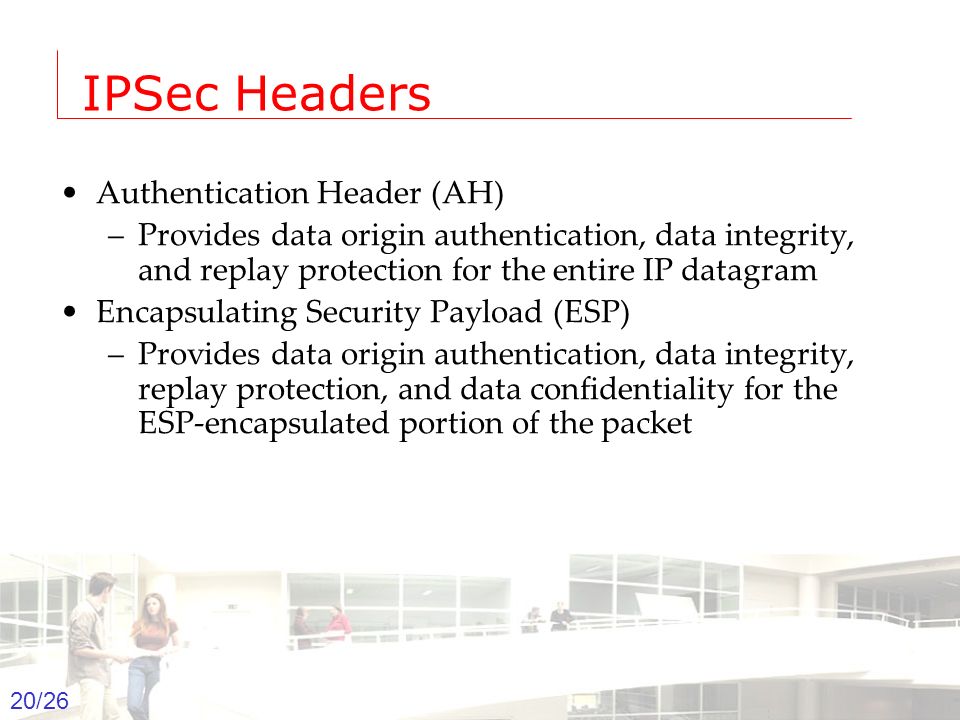 IPSec Headers

• Authentication Header (AH)
– Provides data origin authentication, data integrity, and replay protection for the entire IP datagram
• Encapsulating Security Payload (ESP)
– Provides data origin authentication, data integrity, replay protection, and data confidentiality for the ESP-encapsulated portion of the packet

20/26